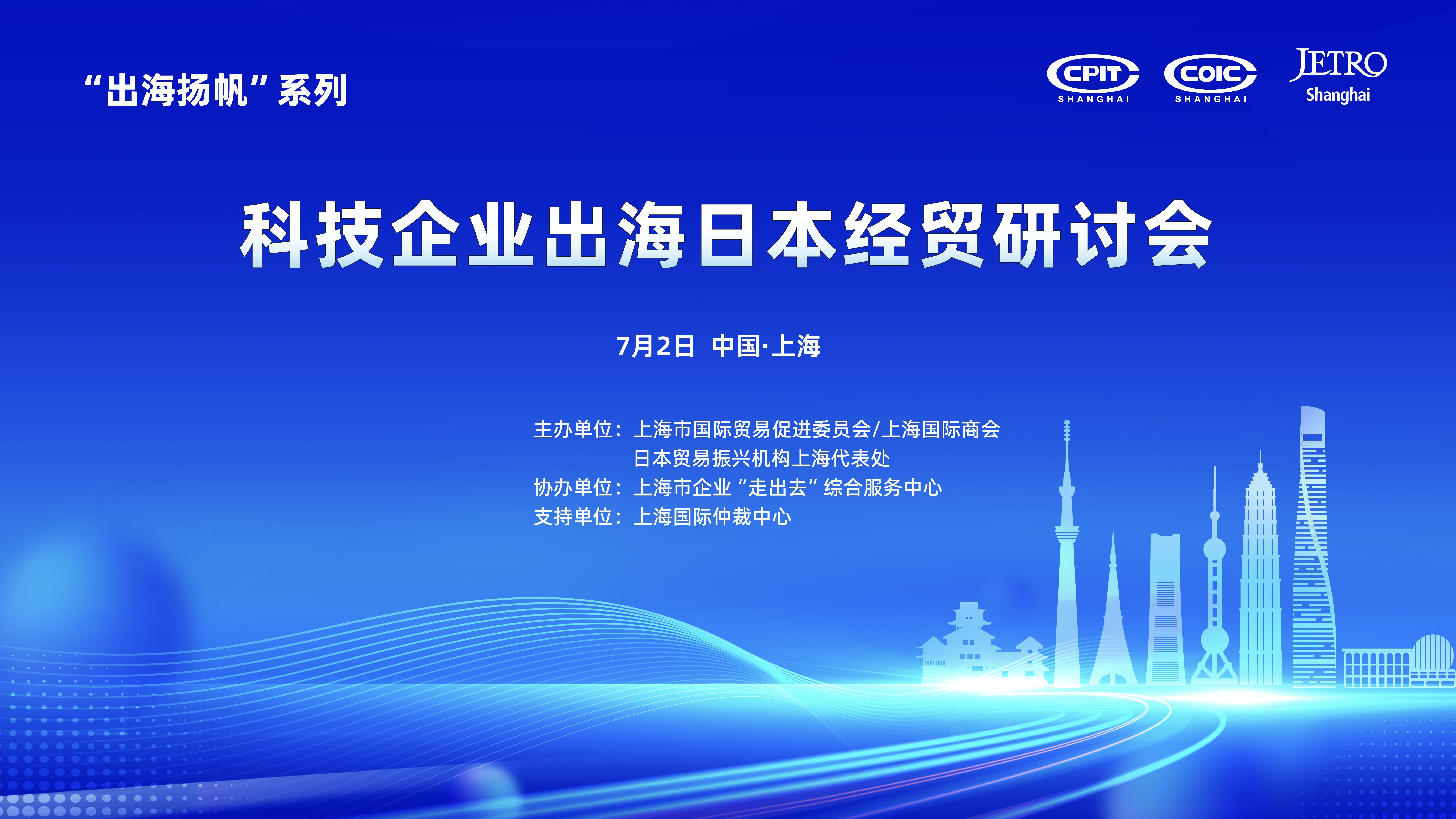 “出海扬帆”系列

CPIT SHANGHAI

COIC SHANGHAI

JETRO Shanghai

科技企业出海日本经贸研讨会

7月2日 中国·上海

主办单位：上海市国际贸易促进委员会/上海国际商会
日本贸易振兴机构上海代表处
协办单位：上海市企业“走出去”综合服务中心
支持单位：上海国际仲裁中心